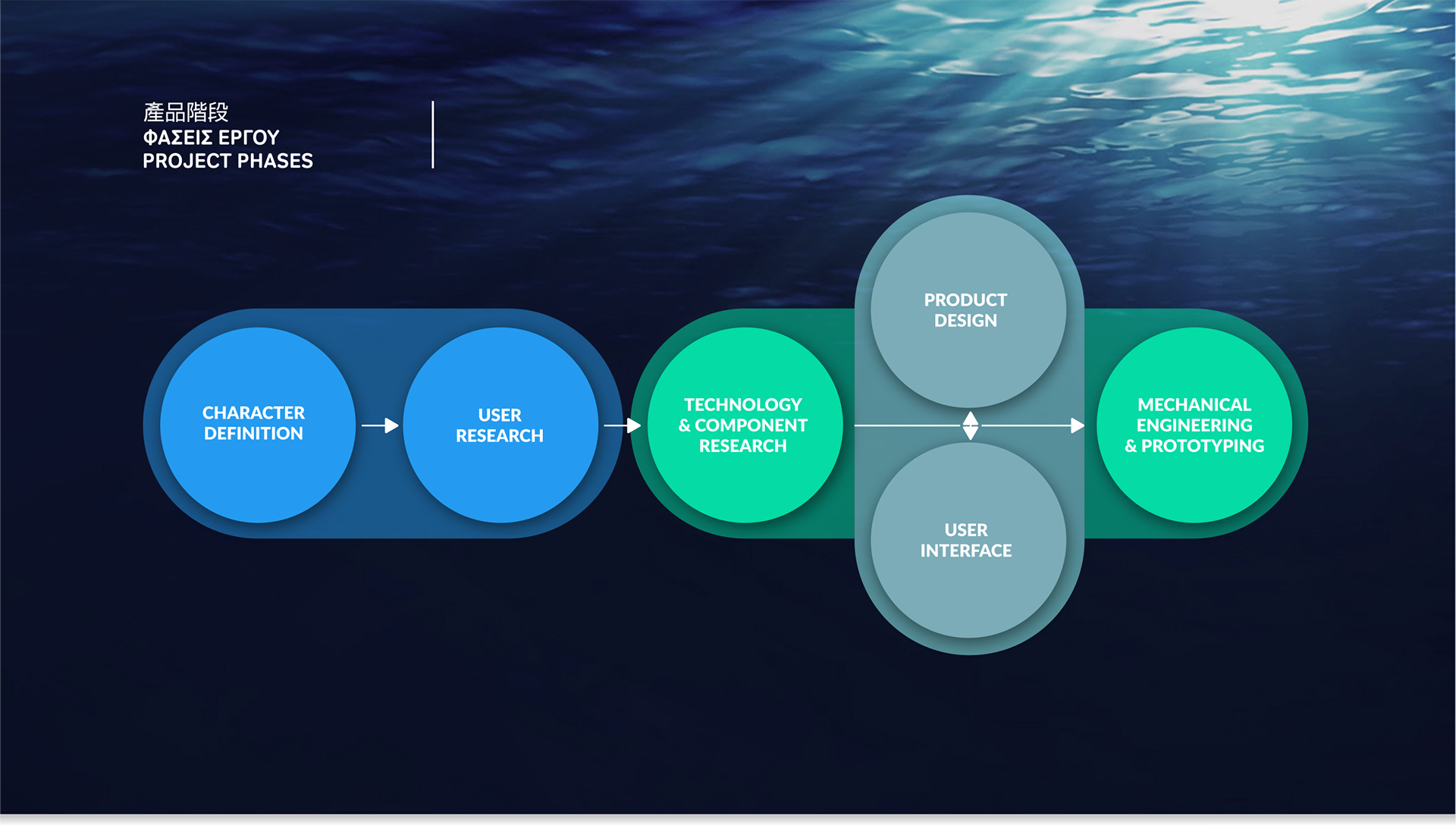 產品階段
ΦΑΣΕΙΣ ΕΡΓΟΥ
PROJECT PHASES

CHARACTER DEFINITION

USER RESEARCH

TECHNOLOGY & COMPONENT RESEARCH

PRODUCT DESIGN

USER INTERFACE

MECHANICAL ENGINEERING & PROTOTYPING